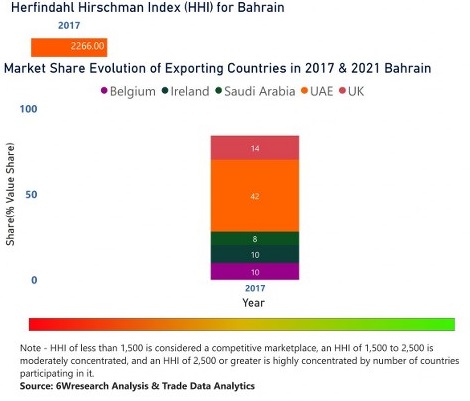 Herfindahl Hirschman Index (HHI) for Bahrain

2017

2266.00

Market Share Evolution of Exporting Countries in 2017 & 2021 Bahrain

Belgium Ireland Saudi Arabia UAE UK

100

50

0

Share(% Value Share)

14

42

8

10

10

2017

Year

Note - HHI of less than 1,500 is considered a competitive marketplace, an HHI of 1,500 to 2,500 is moderately concentrated, and an HHI of 2,500 or greater is highly concentrated by number of countries participating in it.

Source: 6Wresearch Analysis & Trade Data Analytics